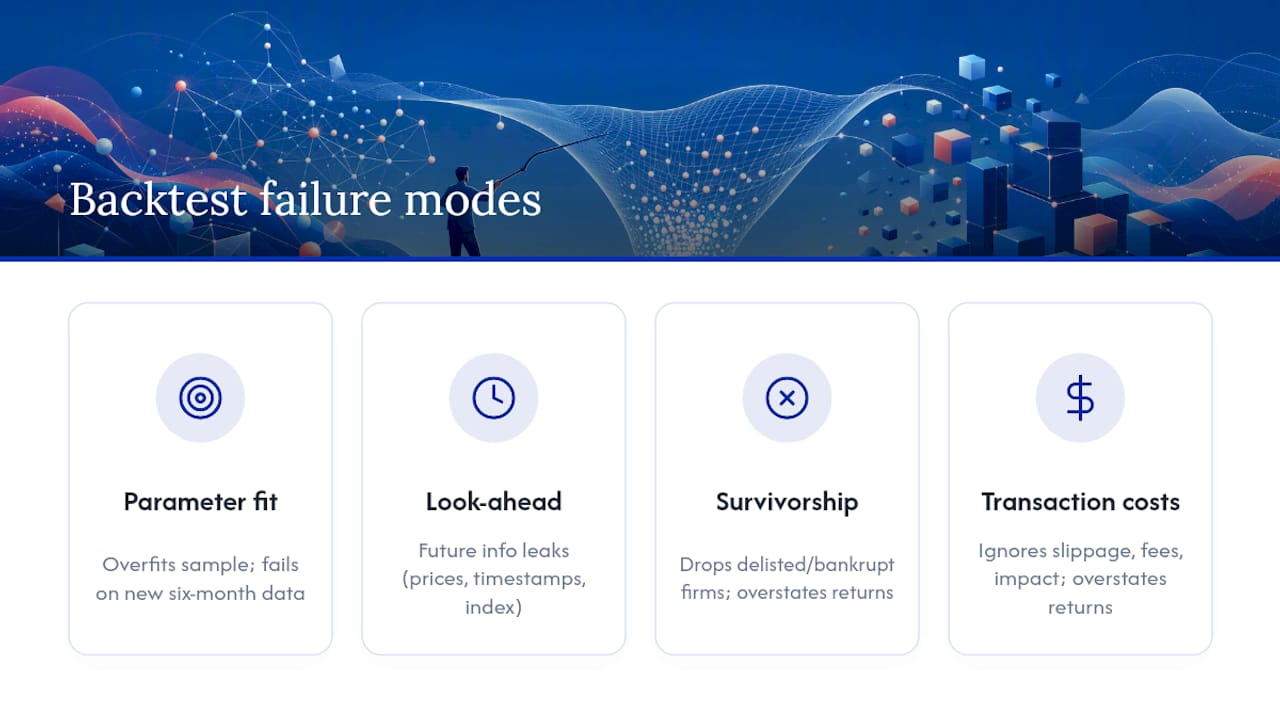 Backtest failure modes

Parameter fit

Overfits sample; fails on new six-month data

Look-ahead

Future info leaks (prices, timestamps, index)

Survivorship

Drops delisted/bankrupt firms; overstates returns

Transaction costs

Ignores slippage, fees, impact; overstates returns